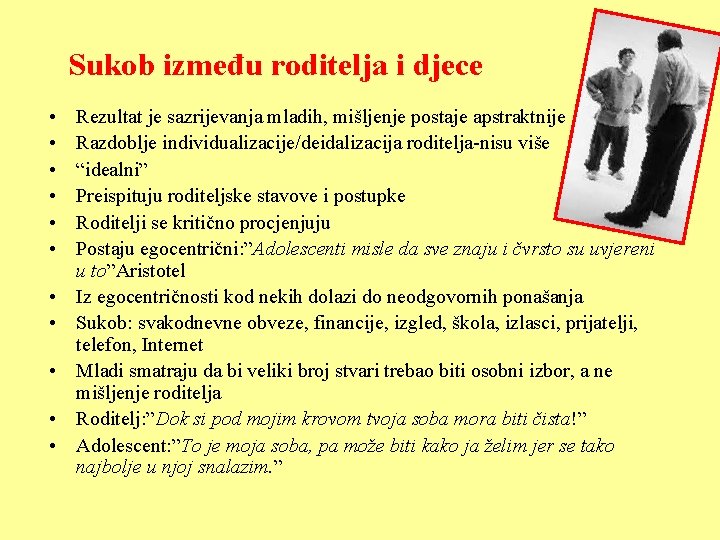 Sukob između roditelja i djece

• Rezultat je sazrijevanja mladih, mišljenje postaje apstraktnije
• Razdoblje individualizacije/deidalizacija roditelja-nisu više
• “idealni”
• Preispituju roditeljske stavove i postupke
• Roditelji se kritično procjenjuju
• Postaju egocentrični:”Adolescenti misle da sve znaju i čvrsto su uvjereni u to”Aristotel
• Iz egocentričnosti kod nekih dolazi do neodgovornih ponašanja
• Sukob: svakodnevne obveze, financije, izgled, škola, izlasci, prijatelji, telefon, Internet
• Mladi smatraju da bi veliki broj stvari trebao biti osobni izbor, a ne mišljenje roditelja
• Roditelj:”Dok si pod mojim krovom tvoja soba mora biti čista!”
• Adolescent:”To je moja soba, pa može biti kako ja želim jer se tako najbolje u njoj snalazim.”